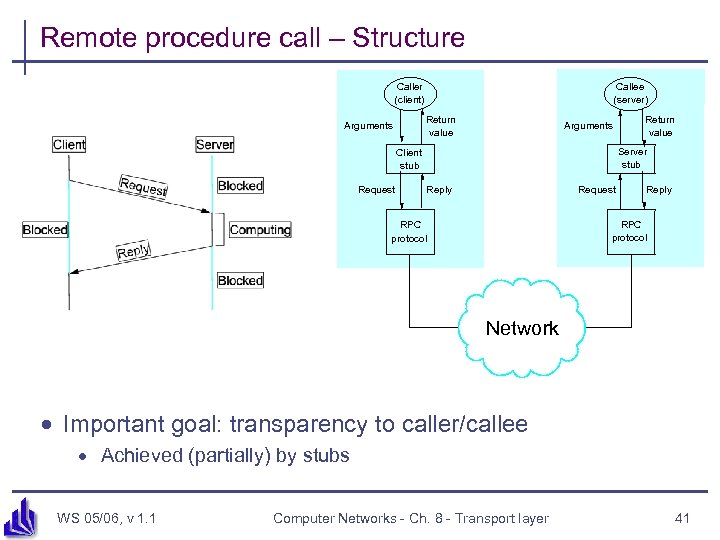 Remote procedure call – Structure

Client
Server
Request
Blocked
Blocked
Computing
Reply
Blocked

Caller (client)
Arguments
Return value
Client stub
Request
Reply
RPC protocol

Callee (server)
Arguments
Return value
Server stub
Request
Reply
RPC protocol

Network

• Important goal: transparency to caller/callee
  • Achieved (partially) by stubs

WS 05/06, v 1.1 Computer Networks - Ch. 8 - Transport layer 41